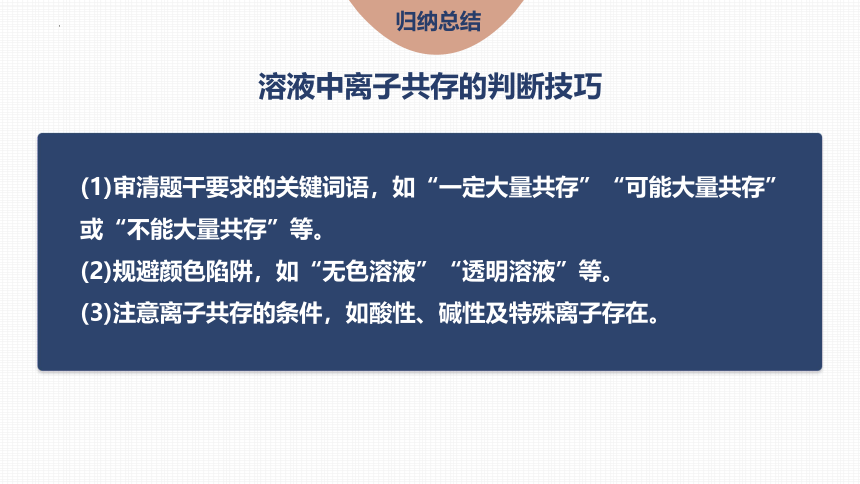 归纳总结

溶液中离子共存的判断技巧

(1)审清题干要求的关键词语，如“一定大量共存”“可能大量共存”或“不能大量共存”等。
(2)规避颜色陷阱，如“无色溶液”“透明溶液”等。
(3)注意离子共存的条件，如酸性、碱性及特殊离子存在。